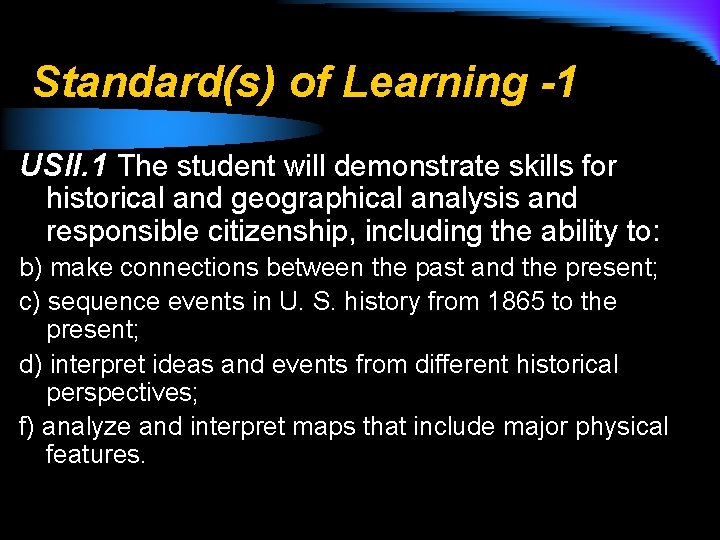 Standard(s) of Learning -1

USII.1 The student will demonstrate skills for historical and geographical analysis and responsible citizenship, including the ability to:

b) make connections between the past and the present;

c) sequence events in U. S. history from 1865 to the present;

d) interpret ideas and events from different historical perspectives;

f) analyze and interpret maps that include major physical features.